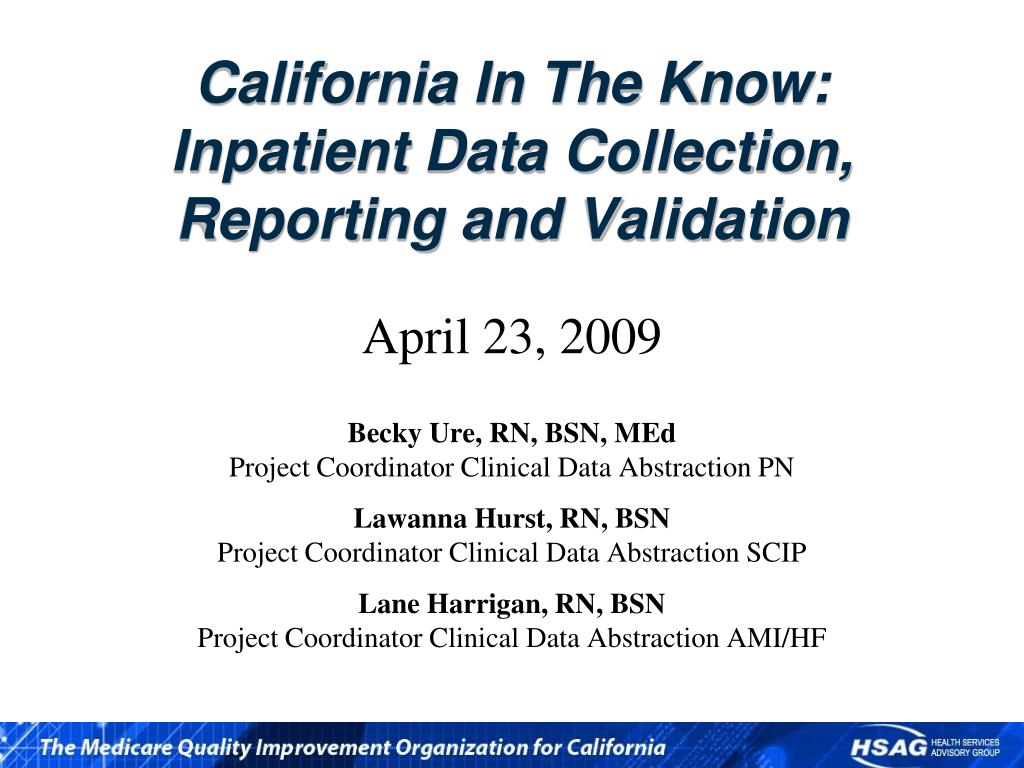 California In The Know: Inpatient Data Collection, Reporting and Validation

April 23, 2009

Becky Ure, RN, BSN, MEd
Project Coordinator Clinical Data Abstraction PN

Lawanna Hurst, RN, BSN
Project Coordinator Clinical Data Abstraction SCIP

Lane Harrigan, RN, BSN
Project Coordinator Clinical Data Abstraction AMI/HF

The Medicare Quality Improvement Organization for California

HSAG HEALTH SERVICES ADVISORY GROUP